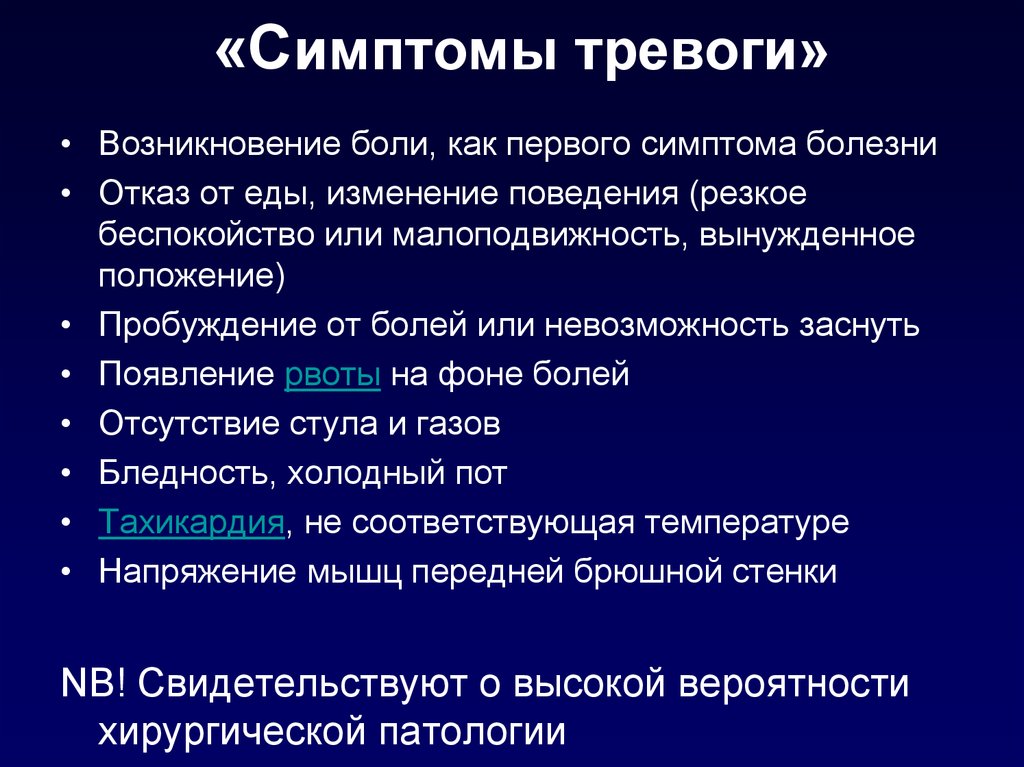 «Симптомы тревоги»

• Возникновение боли, как первого симптома болезни
• Отказ от еды, изменение поведения (резкое беспокойство или малоподвижность, вынужденное положение)
• Пробуждение от болей или невозможность заснуть
• Появление рвоты на фоне болей
• Отсутствие стула и газов
• Бледность, холодный пот
• Тахикардия, не соответствующая температуре
• Напряжение мышц передней брюшной стенки

NB! Свидетельствуют о высокой вероятности хирургической патологии